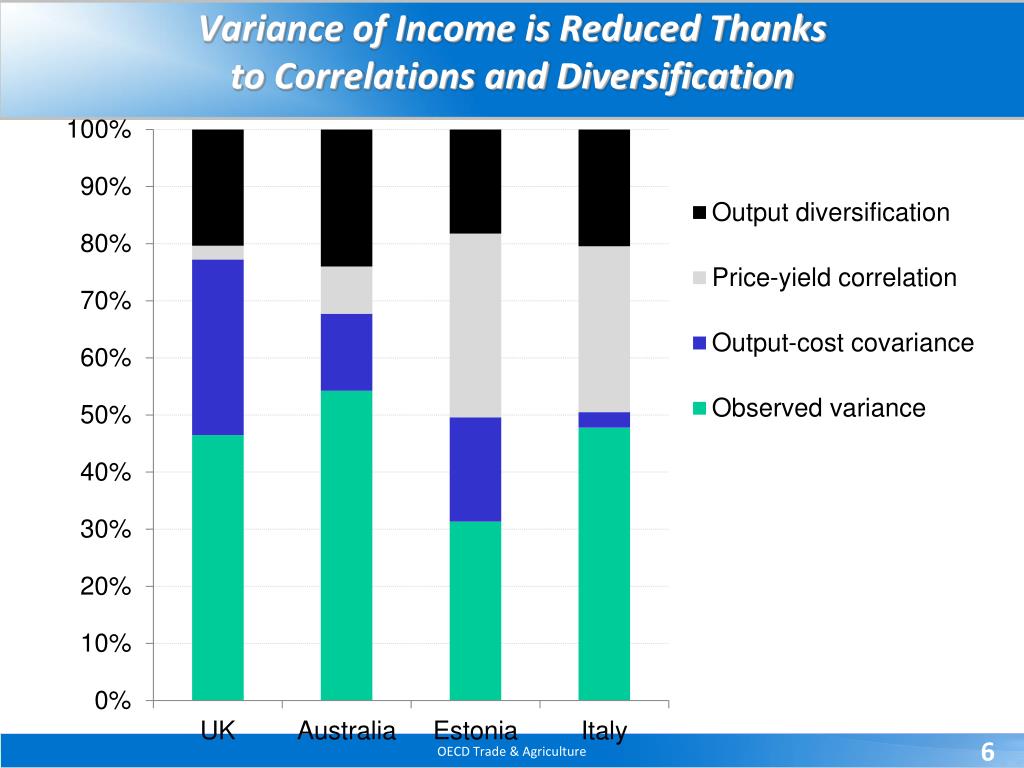 Variance of Income is Reduced Thanks to Correlations and Diversification

100%
90%
80%
70%
60%
50%
40%
30%
20%
10%
0%

UK
Australia
Estonia
Italy

Output diversification
Price-yield correlation
Output-cost covariance
Observed variance

OECD Trade & Agriculture
6